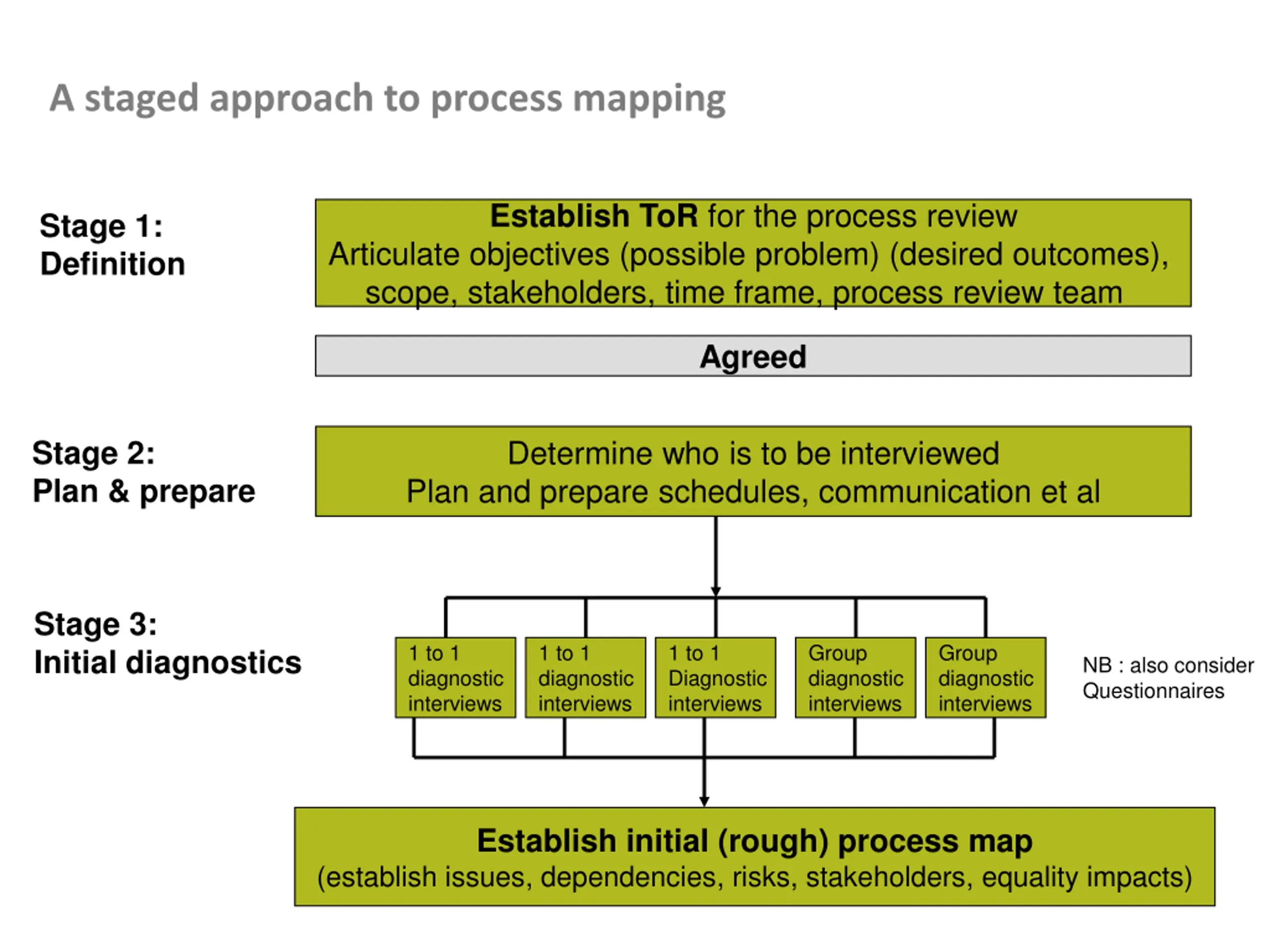 A staged approach to process mapping

Stage 1:
Definition

Establish ToR for the process review
Articulate objectives (possible problem) (desired outcomes), scope, stakeholders, time frame, process review team

Agreed

Stage 2:
Plan & prepare

Determine who is to be interviewed
Plan and prepare schedules, communication et al

Stage 3:
Initial diagnostics

1 to 1 diagnostic interviews

1 to 1 diagnostic interviews

1 to 1 Diagnostic interviews

Group diagnostic interviews

Group diagnostic interviews

NB : also consider Questionnaires

Establish initial (rough) process map
(establish issues, dependencies, risks, stakeholders, equality impacts)